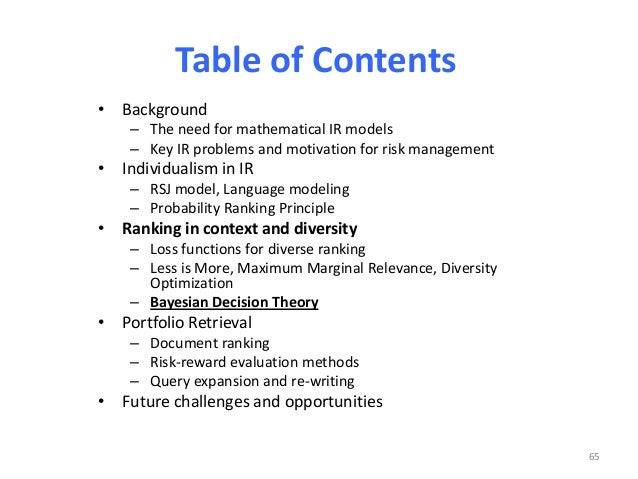 Table of Contents

• Background
– The need for mathematical IR models
– Key IR problems and motivation for risk management
• Individualism in IR
– RSJ model, Language modeling
– Probability Ranking Principle
• Ranking in context and diversity
– Loss functions for diverse ranking
– Less is More, Maximum Marginal Relevance, Diversity Optimization
– Bayesian Decision Theory
• Portfolio Retrieval
– Document ranking
– Risk-reward evaluation methods
– Query expansion and re-writing
• Future challenges and opportunities

65